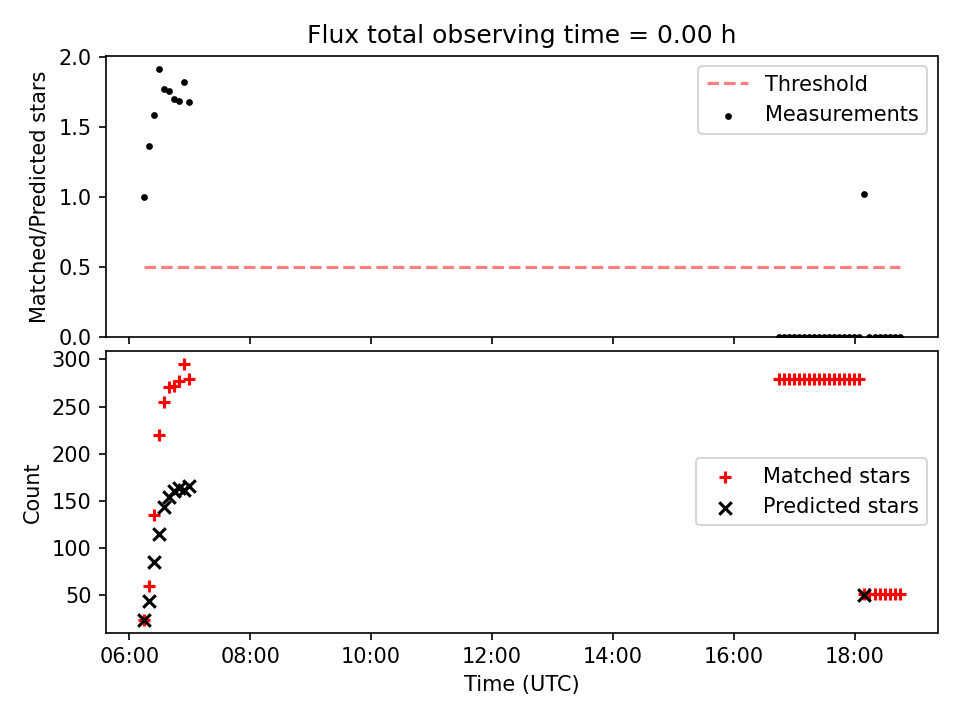 Flux total observing time = 0.00 h

Matched/Predicted stars

2.0
1.5
1.0
0.5
0.0

Threshold
Measurements

Count

300
250
200
150
100
50

Matched stars
Predicted stars

06:00 08:00 10:00 12:00 14:00 16:00 18:00

Time (UTC)